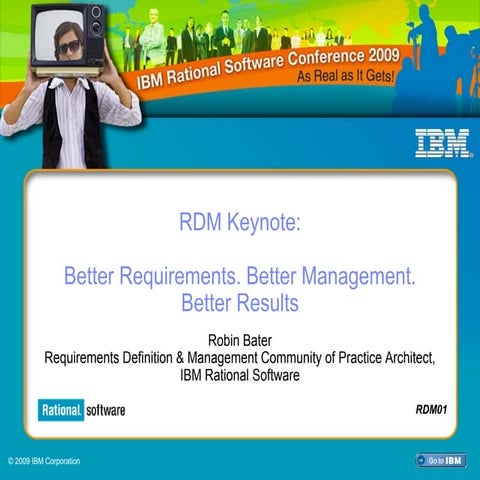 IBM Rational Software Conference 2009
As Real as It Gets!

IBM

RDM Keynote:

Better Requirements. Better Management. Better Results

Robin Bater
Requirements Definition & Management Community of Practice Architect, IBM Rational Software

Rational. software

RDM01

© 2009 IBM Corporation

Go to IBM